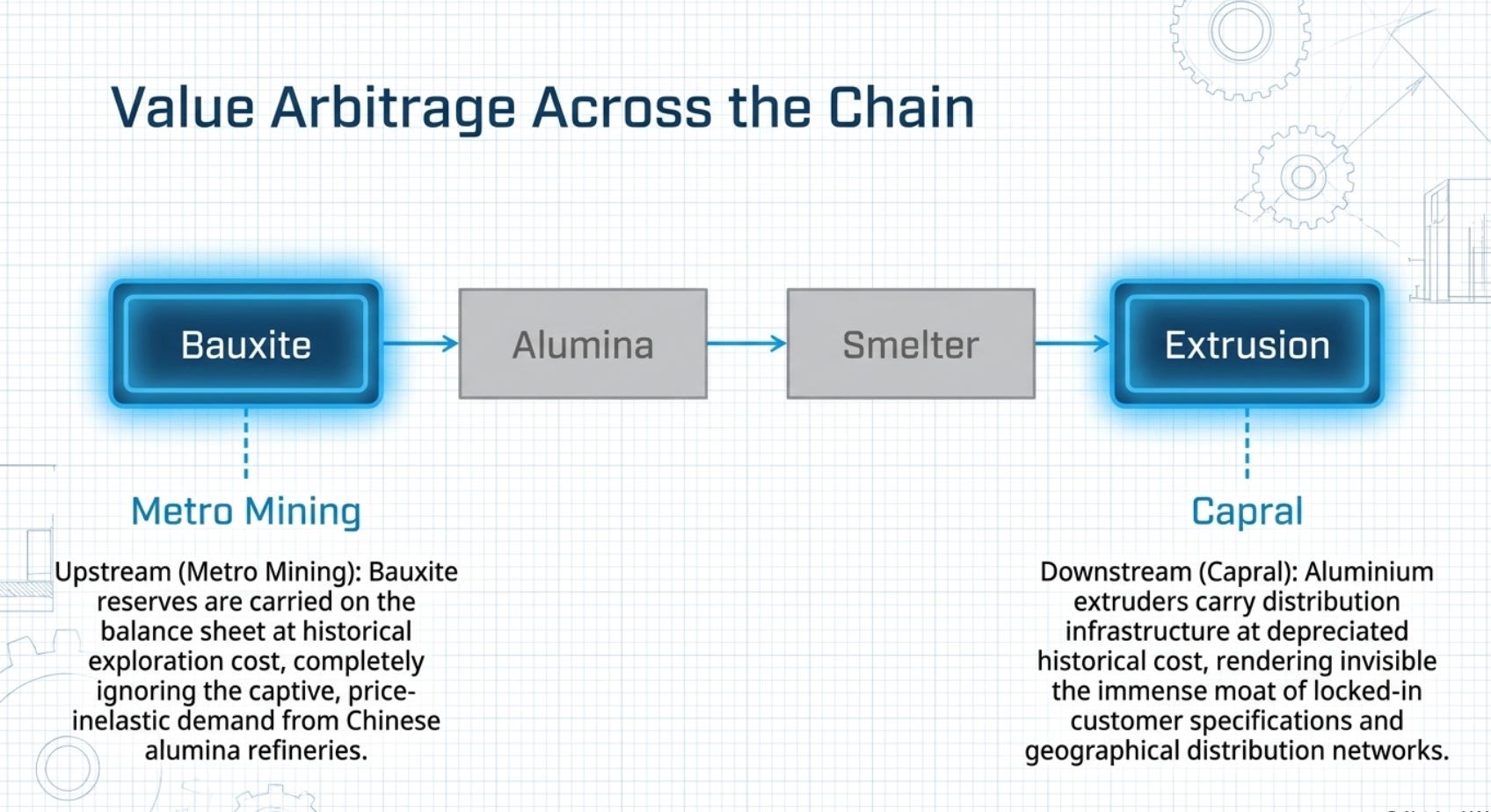 Value Arbitrage Across the Chain

Bauxite

Alumina

Smelter

Extrusion

Metro Mining

Upstream (Metro Mining): Bauxite reserves are carried on the balance sheet at historical exploration cost, completely ignoring the captive, price-inelastic demand from Chinese alumina refineries.

Capral

Downstream (Capral): Aluminium extruders carry distribution infrastructure at depreciated historical cost, rendering invisible the immense moat of locked-in customer specifications and geographical distribution networks.